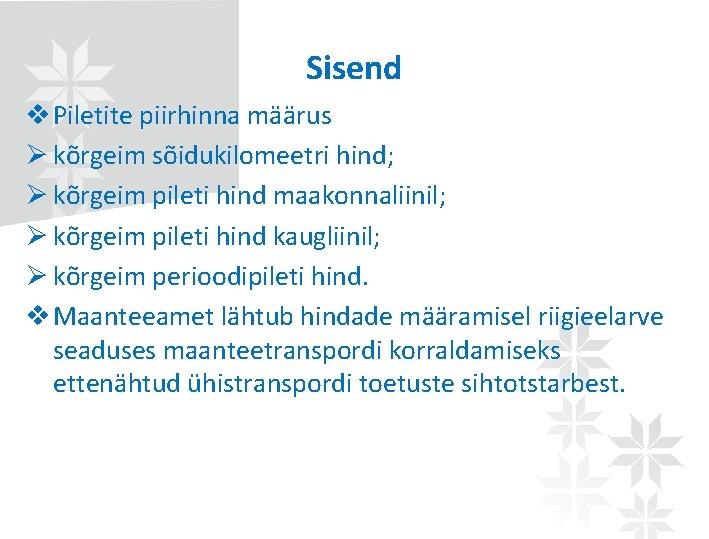 Sisend

❖ Piletite piirhinna määrus

➢ kõrgeim sõidukilomeetri hind;

➢ kõrgeim pileti hind maakonnaliinil;

➢ kõrgeim pileti hind kaugliinil;

➢ kõrgeim perioodipileti hind.

❖ Maanteeamet lähtub hindade määramisel riigieelarve seaduses maanteetranspordi korraldamiseks ettenähtud ühistranspordi toetuste sihtotstarbest.